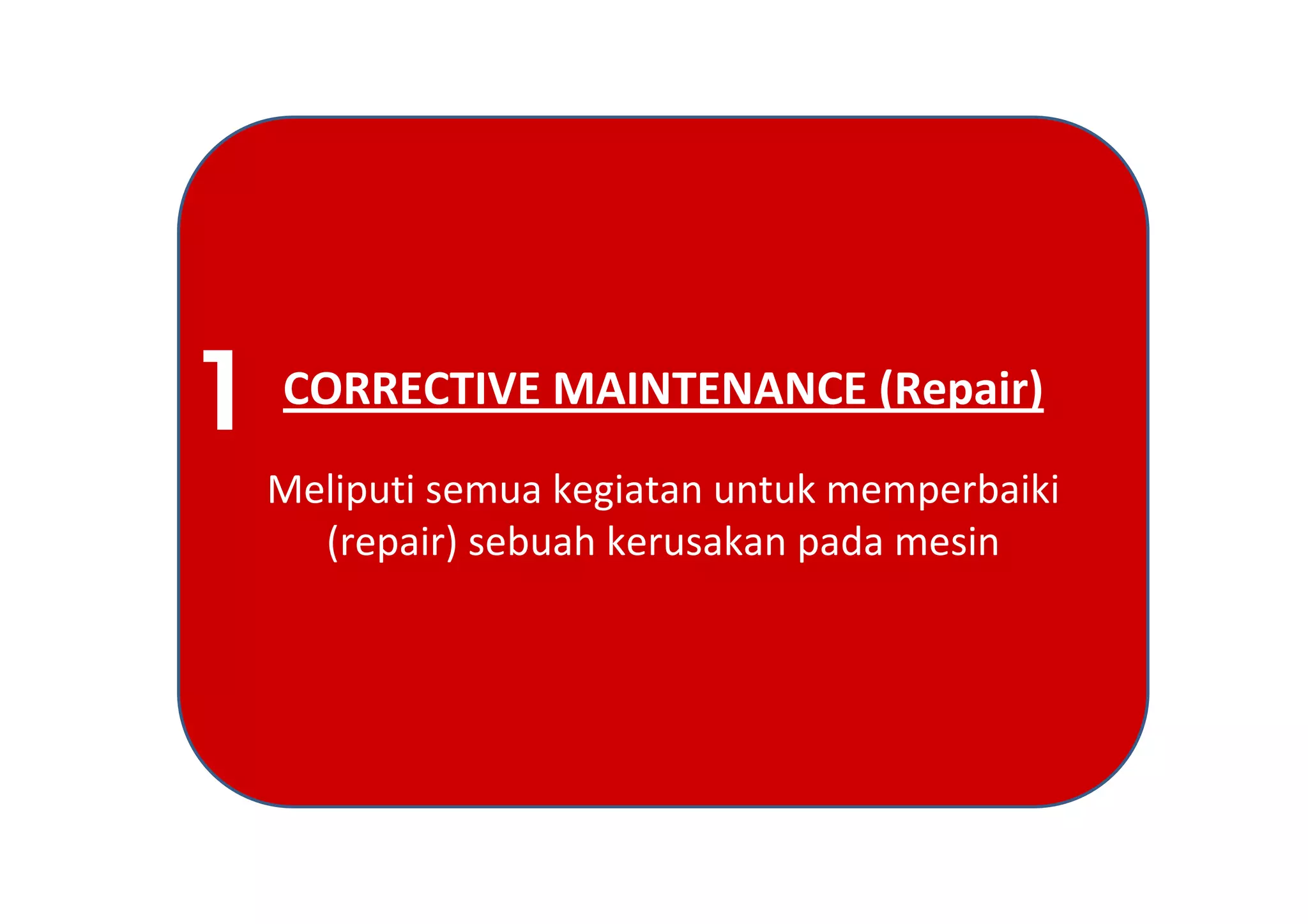 1

CORRECTIVE MAINTENANCE (Repair)

Meliputi semua kegiatan untuk memperbaiki (repair) sebuah kerusakan pada mesin